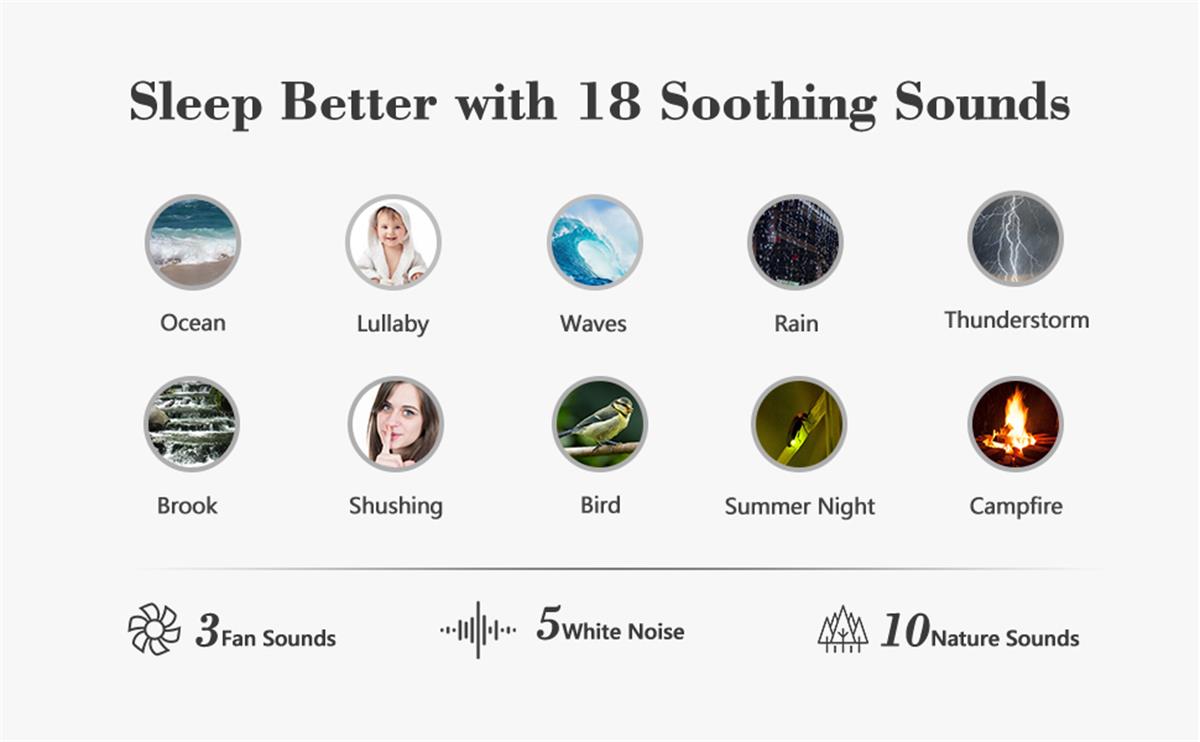 Sleep Better with 18 Soothing Sounds

Ocean

Lullaby

Waves

Rain

Thunderstorm

Brook

Shushing

Bird

Summer Night

Campfire

3 Fan Sounds

5 White Noise

10 Nature Sounds